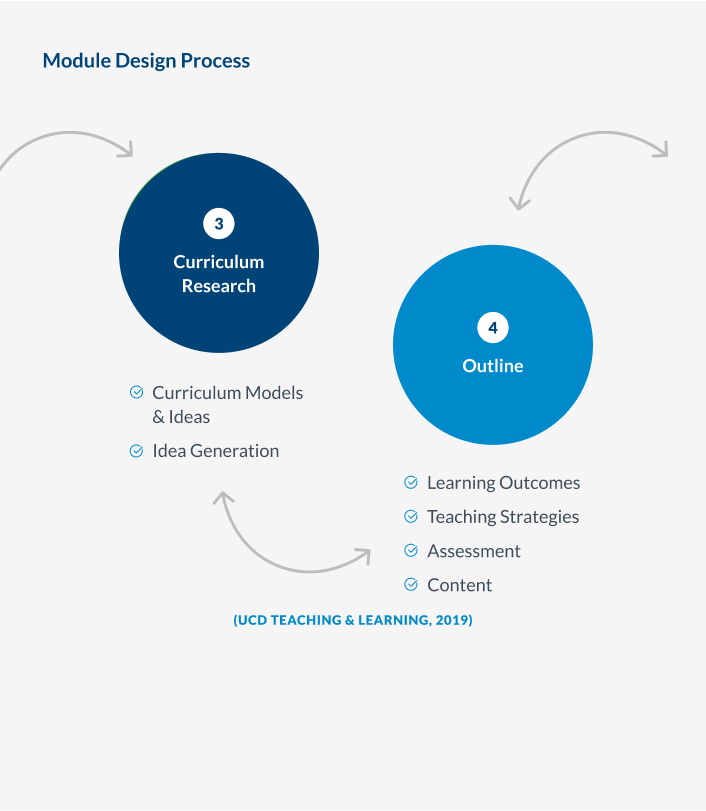 Module Design Process

3

Curriculum Research

Curriculum Models & Ideas

Idea Generation

4

Outline

Learning Outcomes

Teaching Strategies

Assessment

Content

(UCD TEACHING & LEARNING, 2019)